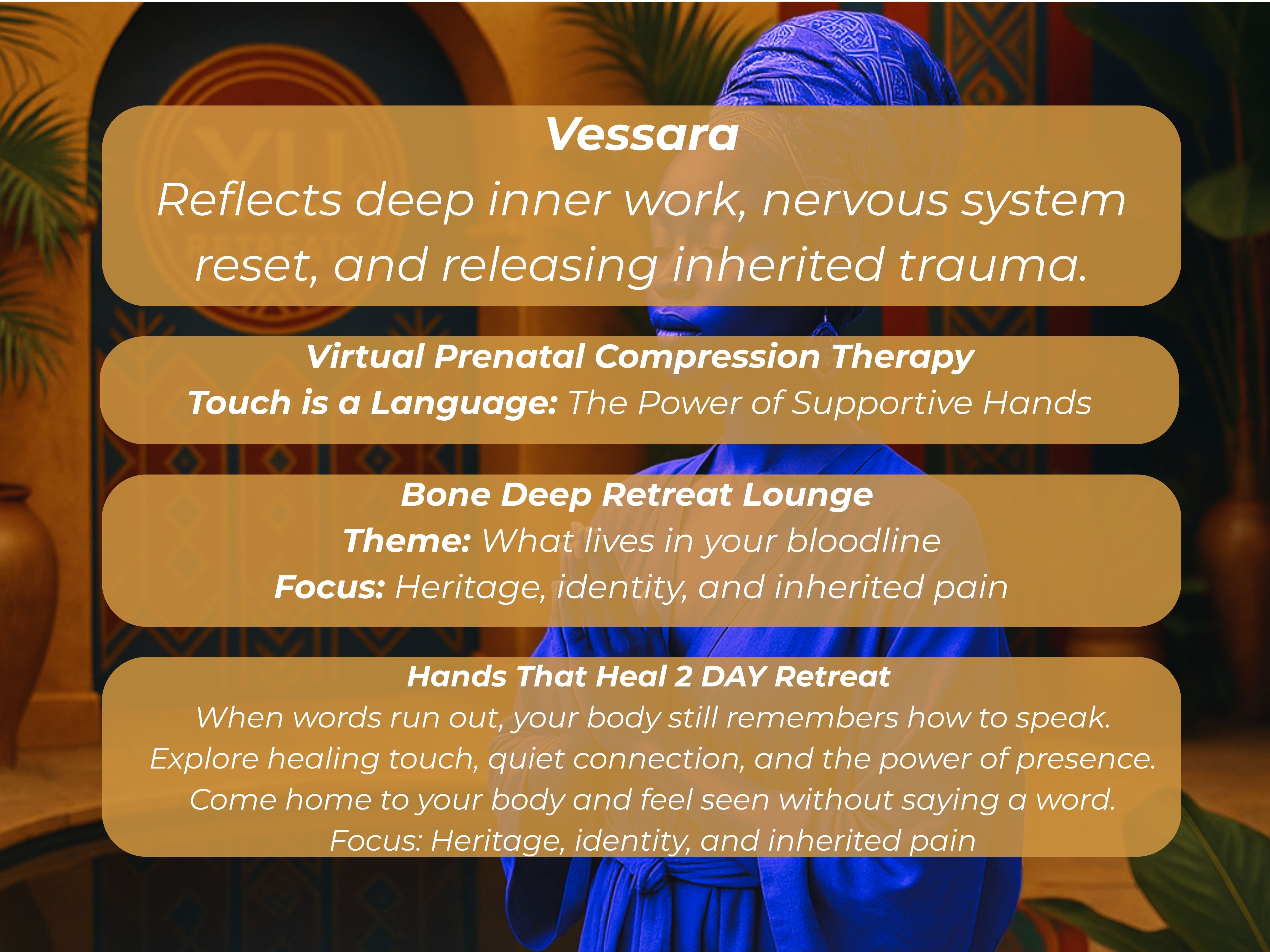 Vessara

Reflects deep inner work, nervous system reset, and releasing inherited trauma.

Virtual Prenatal Compression Therapy

Touch is a Language: The Power of Supportive Hands

Bone Deep Retreat Lounge

Theme: What lives in your bloodline

Focus: Heritage, identity, and inherited pain

Hands That Heal 2 DAY Retreat

When words run out, your body still remembers how to speak. Explore healing touch, quiet connection, and the power of presence. Come home to your body and feel seen without saying a word. Focus: Heritage, identity, and inherited pain